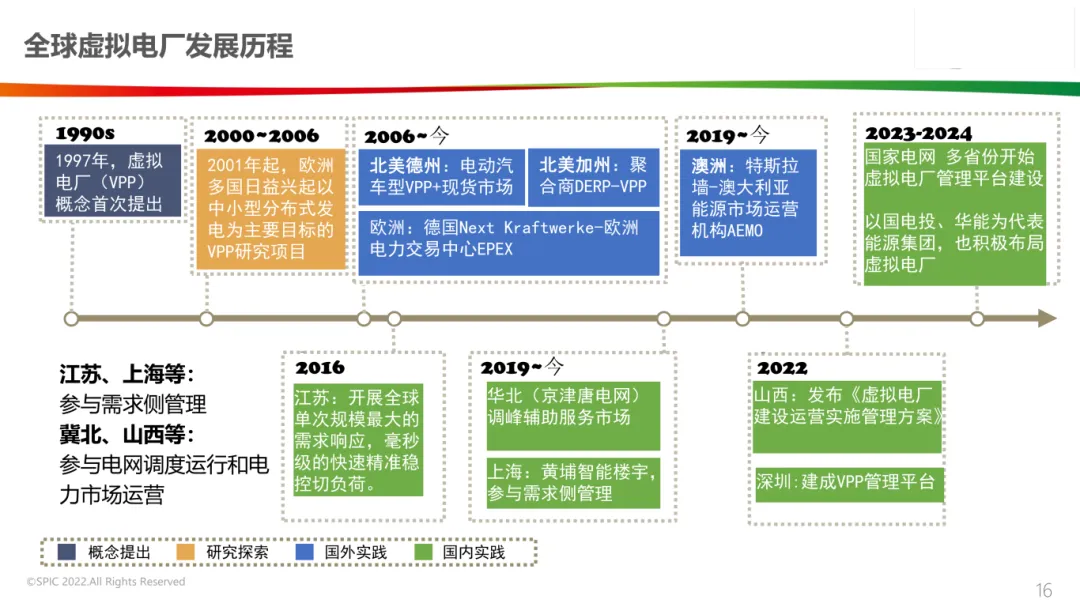 全球虚拟电厂发展历程

1990s
1997年，虚拟电厂（VPP）概念首次提出

2000~2006
2001年起，欧洲多国日益兴起以中小型分布式发电为主要目标的VPP研究项目

2006~今
北美德州：电动汽车型VPP+现货市场
北美加州：聚合商DERP-VPP
欧洲：德国Next Kraftwerke-欧洲电力交易中心EPEX

2019~今
澳洲：特斯拉墙-澳大利亚能源市场运营机构AEMO

2023-2024
国家电网 多省份开始虚拟电厂管理平台建设
以国电投、华能为代表能源集团，也积极布局虚拟电厂

江苏、上海等：
参与需求侧管理
冀北、山西等：
参与电网调度运行和电力市场运营

2016
江苏：开展全球单次规模最大的需求响应，毫秒级的快速精准稳控切负荷。

2019~今
华北（京津唐电网）调峰辅助服务市场
上海：黄埔智能楼宇，参与需求侧管理

2022
山西：发布《虚拟电厂建设运营实施管理方案》
深圳：建成VPP管理平台

概念提出　研究探索　国外实践　国内实践

©SPIC 2022.All Rights Reserved

16